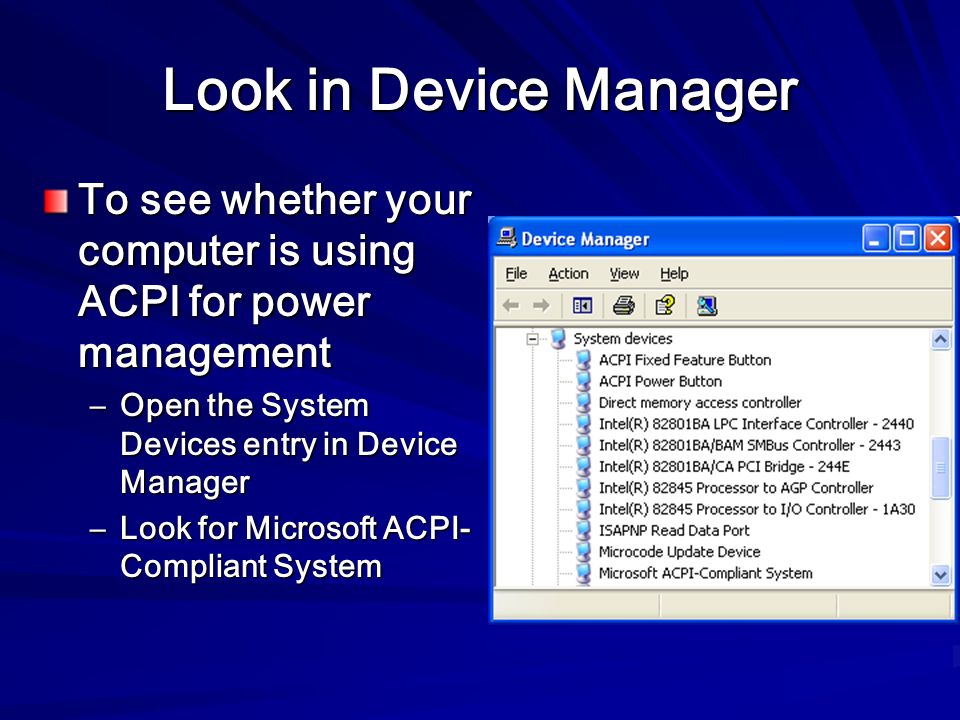 Look in Device Manager

To see whether your computer is using ACPI for power management

– Open the System Devices entry in Device Manager

– Look for Microsoft ACPI-Compliant System

Device Manager

File Action View Help

System devices
ACPI Fixed Feature Button
ACPI Power Button
Direct memory access controller
Intel(R) 82801BA LPC Interface Controller - 2440
Intel(R) 82801BA/BAM SMBus Controller - 2443
Intel(R) 82801BA/CA PCI Bridge - 244E
Intel(R) 82845 Processor to AGP Controller
Intel(R) 82845 Processor to I/O Controller - 1A30
ISAPNP Read Data Port
Microcode Update Device
Microsoft ACPI-Compliant System